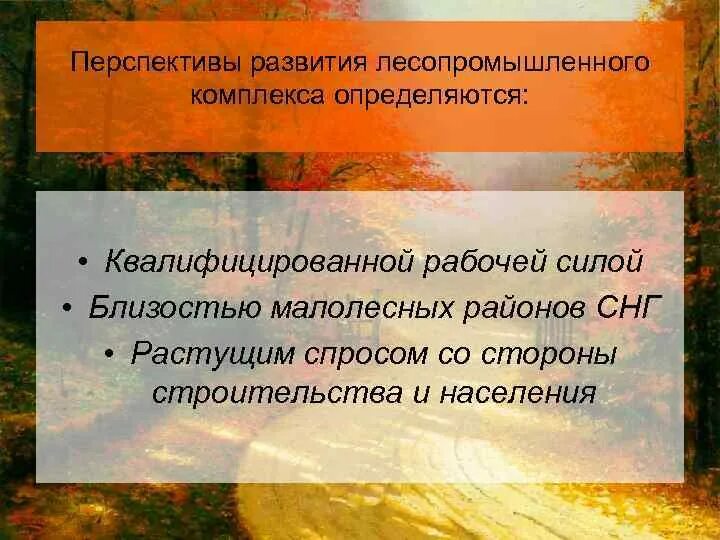 Перспективы развития лесопромышленного комплекса определяются:

• Квалифицированной рабочей силой
• Близостью малолесных районов СНГ
• Растущим спросом со стороны строительства и населения